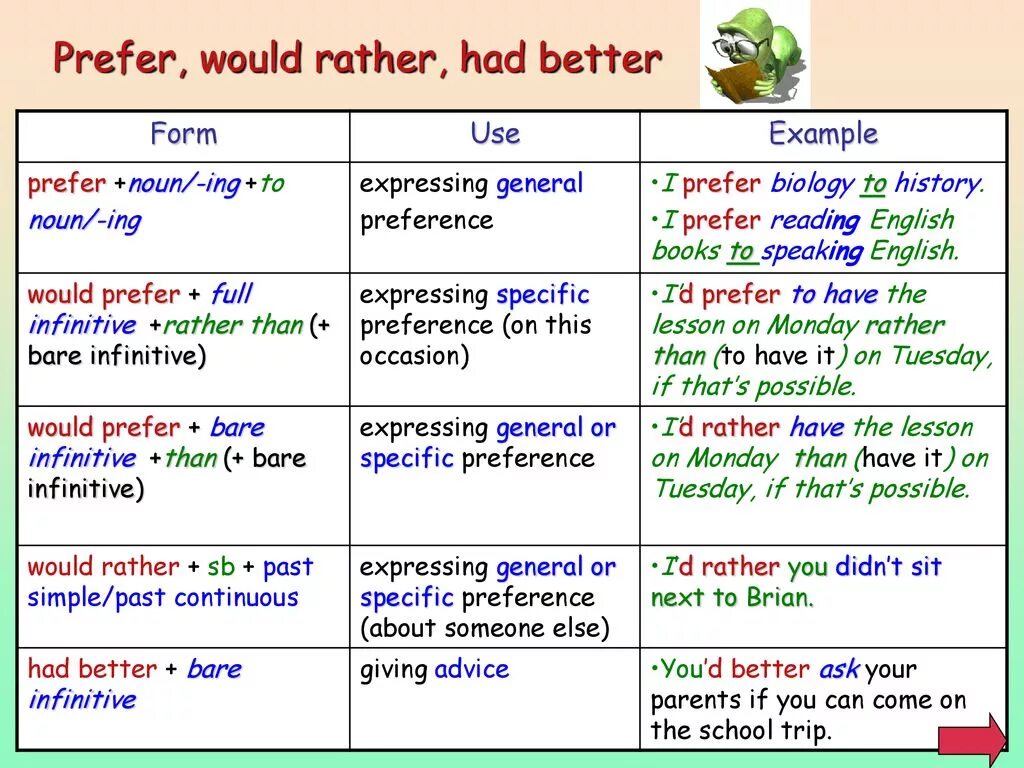 Prefer, would rather, had better

| Form | Use | Example |
|---|---|---|
| prefer +noun/-ing +to noun/-ing | expressing general preference | •I prefer biology to history. •I prefer reading English books to speaking English. |
| would prefer + full infinitive +rather than (+ bare infinitive) | expressing specific preference (on this occasion) | •I'd prefer to have the lesson on Monday rather than (to have it) on Tuesday, if that's possible. |
| would prefer + bare infinitive +than (+ bare infinitive) | expressing general or specific preference | •I'd rather have the lesson on Monday than (have it) on Tuesday, if that's possible. |
| would rather + sb + past simple/past continuous | expressing general or specific preference (about someone else) | •I'd rather you didn't sit next to Brian. |
| had better + bare infinitive | giving advice | •You'd better ask your parents if you can come on the school trip. |